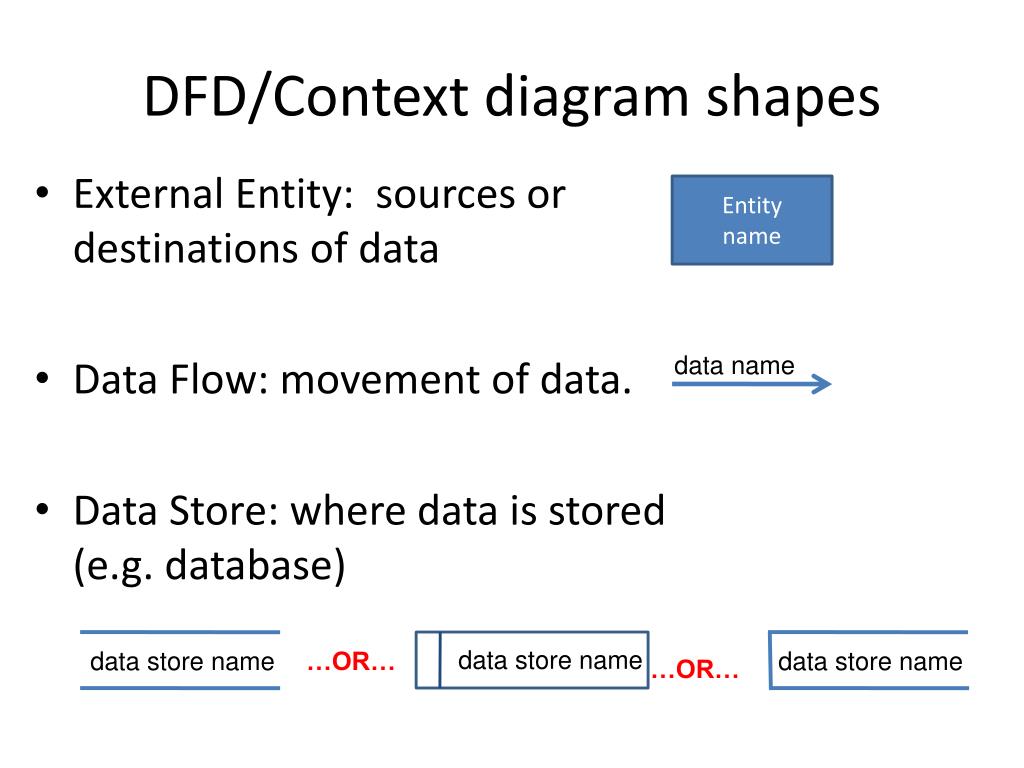 DFD/Context diagram shapes

• External Entity: sources or destinations of data

Entity name

• Data Flow: movement of data.

data name

• Data Store: where data is stored (e.g. database)

data store name …OR… data store name …OR… data store name